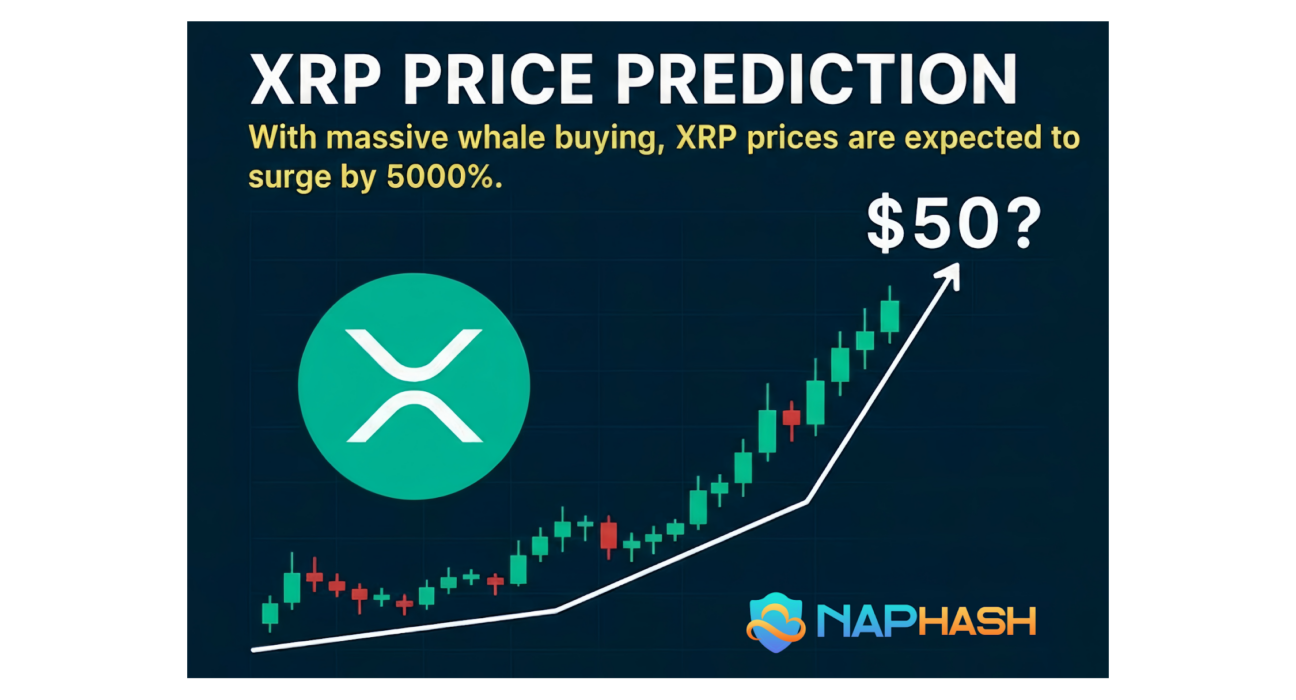 XRP PRICE PREDICTION

With massive whale buying, XRP prices are expected to surge by 5000%.

$50?

NAPHASH